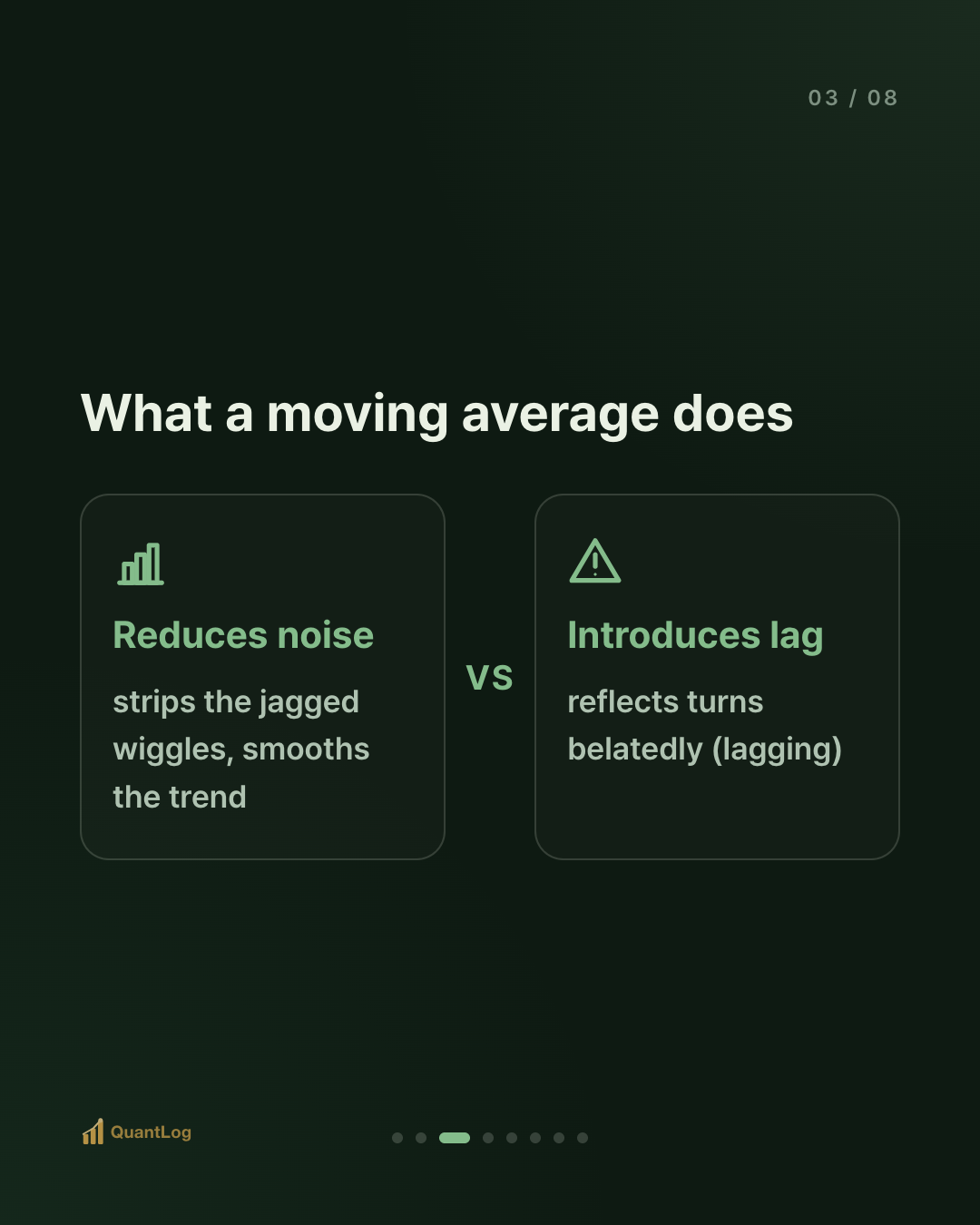 03 / 08

What a moving average does

Reduces noise

strips the jagged wiggles, smooths the trend

VS

Introduces lag

reflects turns belatedly (lagging)

QuantLog